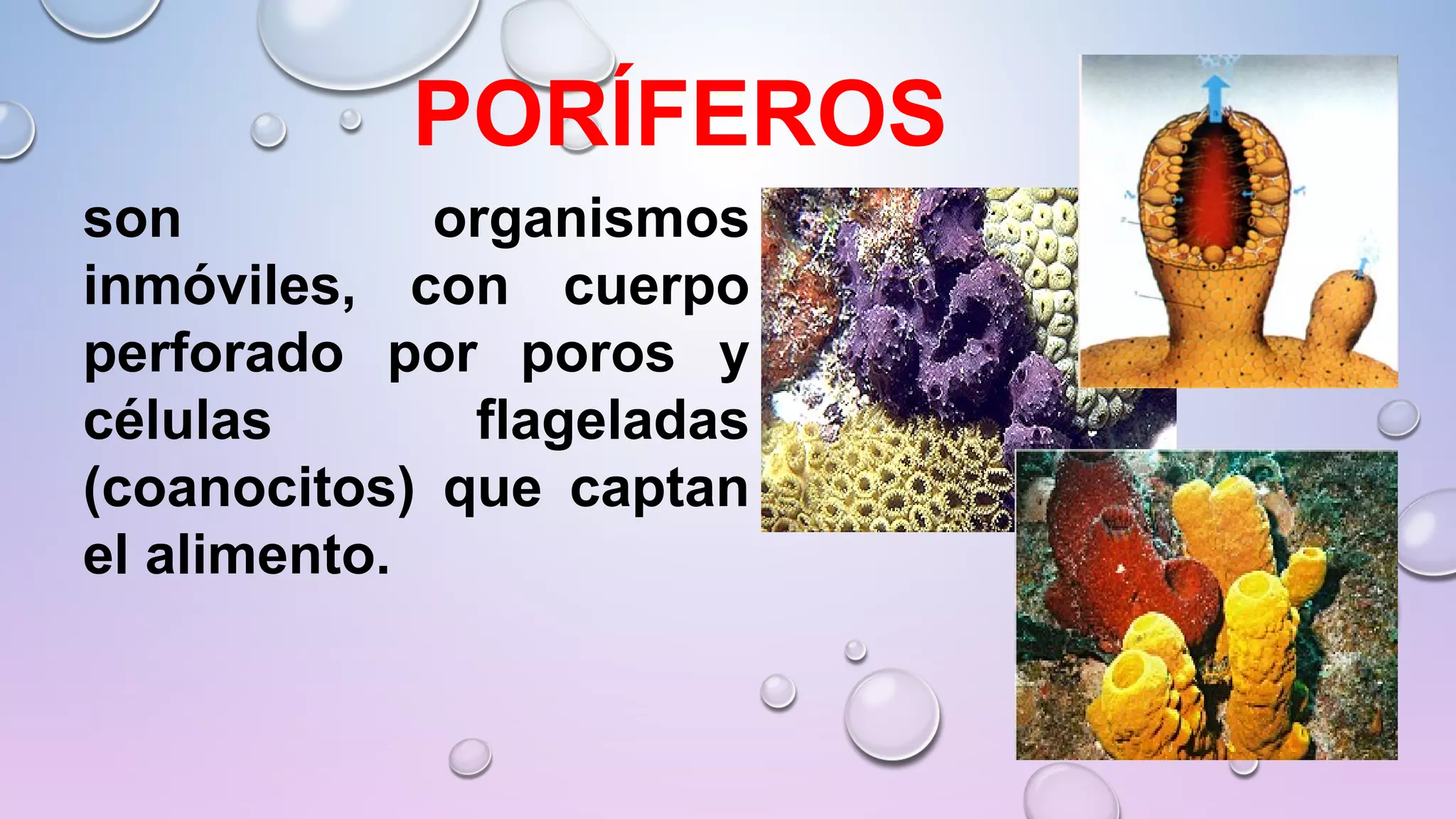 PORÍFEROS

son organismos inmóviles, con cuerpo perforado por poros y células flageladas (coanocitos) que captan el alimento.